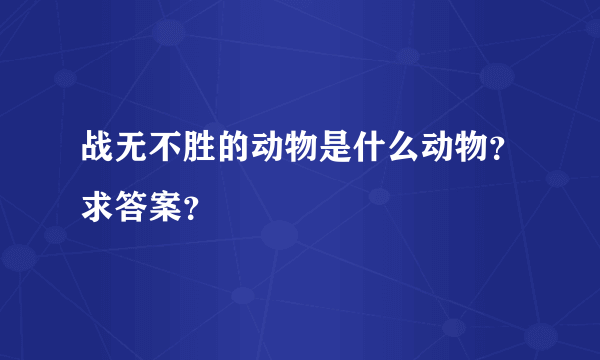 战无不胜的动物是什么动物?求答案?